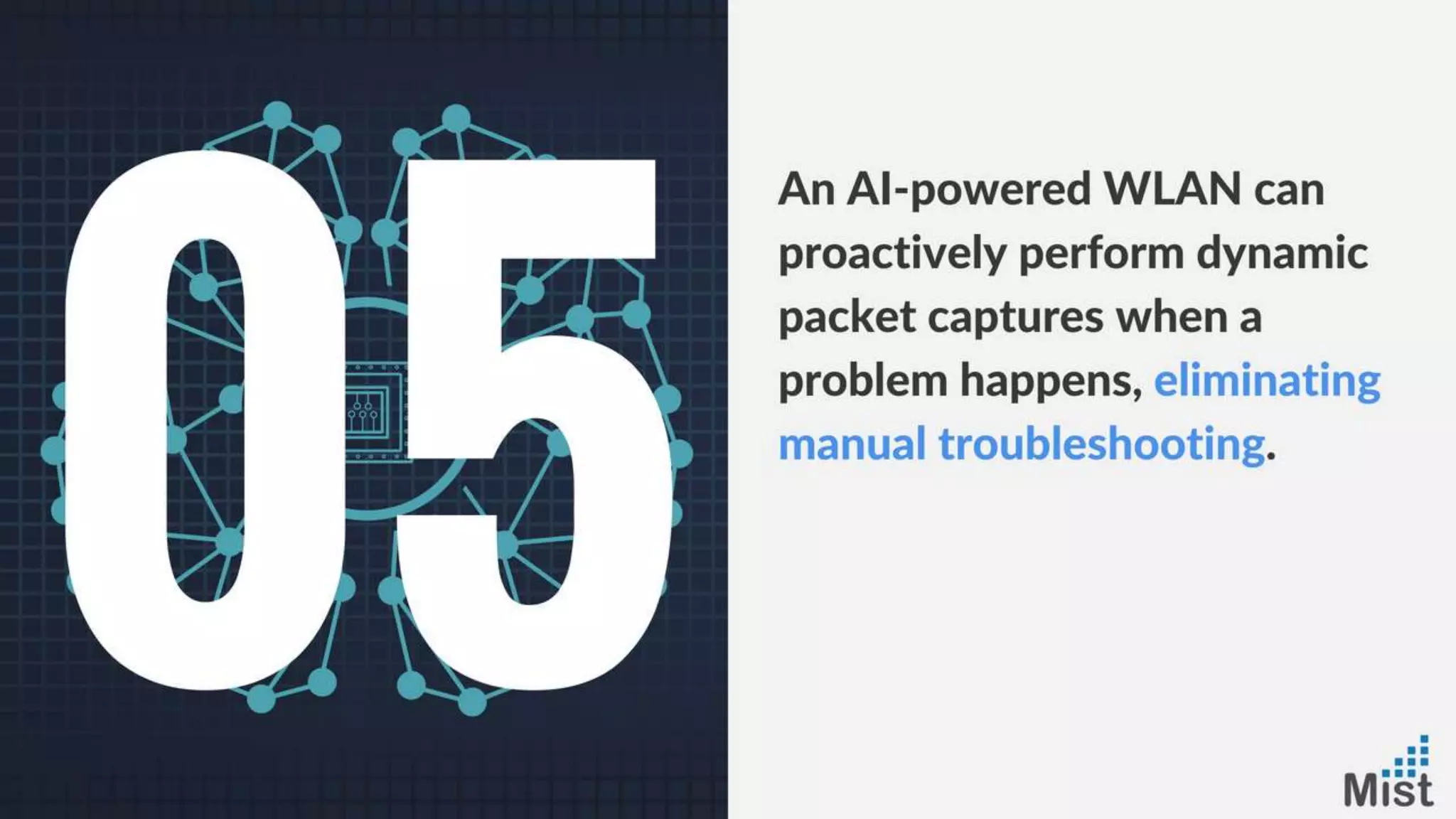 05

An AI-powered WLAN can proactively perform dynamic packet captures when a problem happens, eliminating manual troubleshooting.

Mist